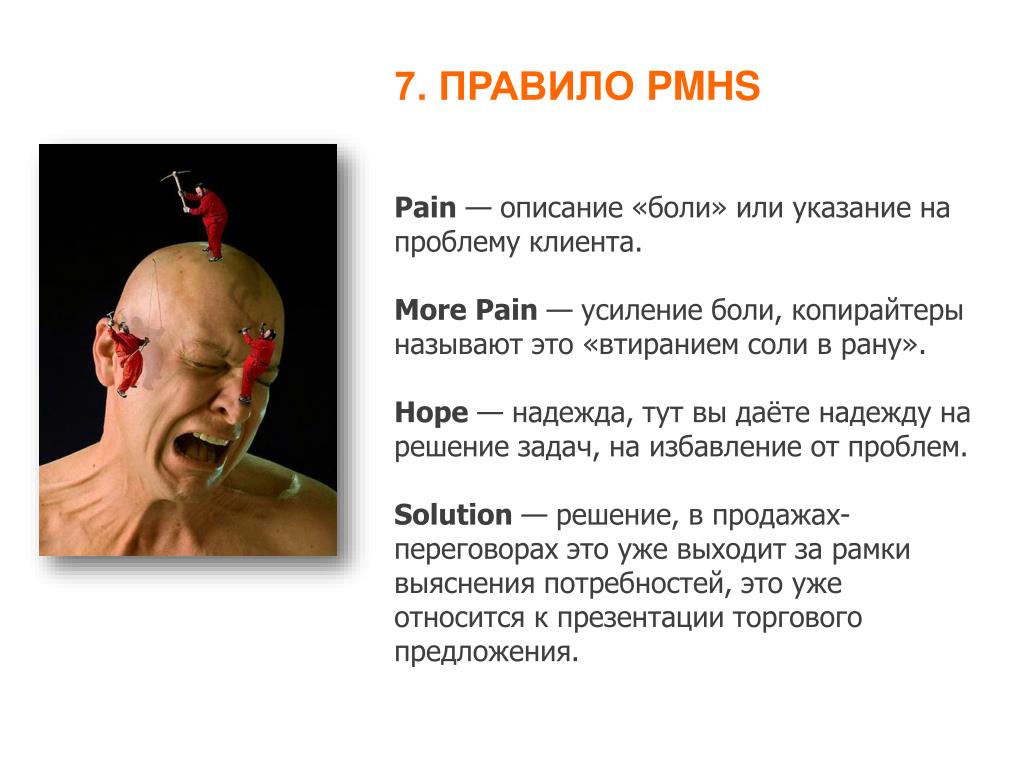 7. ПРАВИЛО PMHS

Pain — описание «боли» или указание на проблему клиента.

More Pain — усиление боли, копирайтеры называют это «втиранием соли в рану».

Hope — надежда, тут вы даёте надежду на решение задач, на избавление от проблем.

Solution — решение, в продажах-переговорах это уже выходит за рамки выяснения потребностей, это уже относится к презентации торгового предложения.